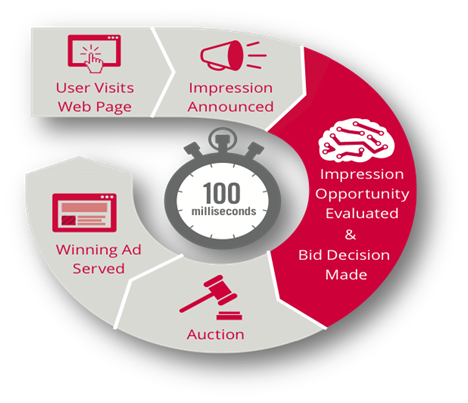 User Visits Web Page

Impression Announced

Impression Opportunity Evaluated & Bid Decision Made

Auction

Winning Ad Served

100 milliseconds